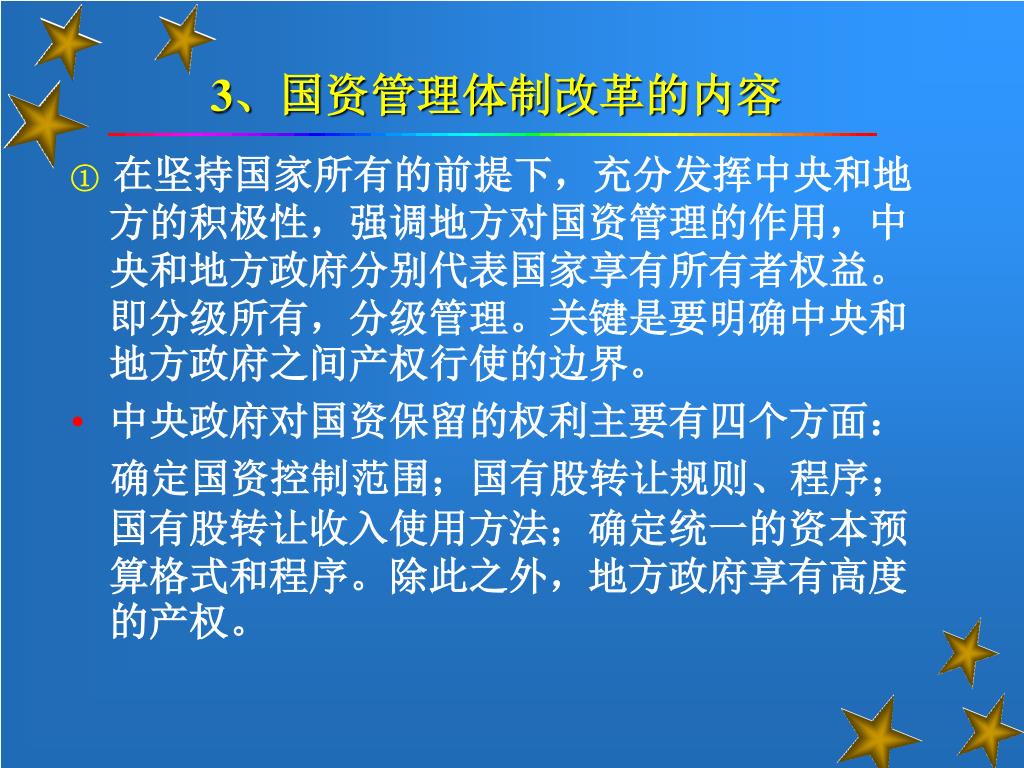 3、国资管理体制改革的内容

① 在坚持国家所有的前提下，充分发挥中央和地方的积极性，强调地方对国资管理的作用，中央和地方政府分别代表国家享有所有者权益。即分级所有，分级管理。关键是要明确中央和地方政府之间产权行使的边界。

• 中央政府对国资保留的权利主要有四个方面：

确定国资控制范围；国有股转让规则、程序；国有股转让收入使用方法；确定统一的资本预算格式和程序。除此之外，地方政府享有高度的产权。